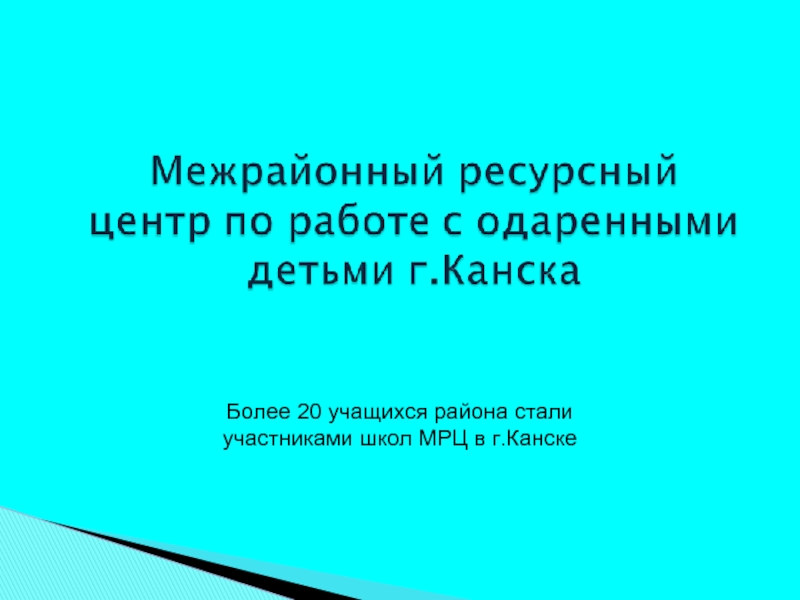 Межрайонный ресурсный центр по работе с одаренными детьми г.Канска

Более 20 учащихся района стали участниками школ МРЦ в г.Канске